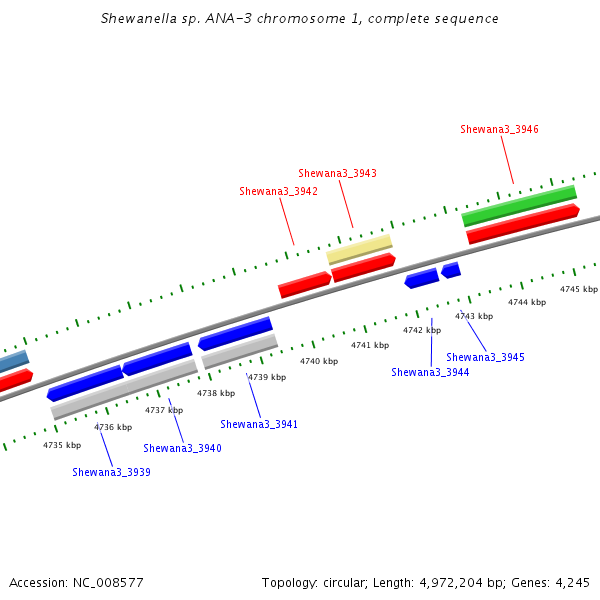 Shewanella sp. ANA-3 chromosome 1, complete sequence

Shewana3_3946

Shewana3_3943

Shewana3_3942

4745 kbp

4744 kbp

4743 kbp

4742 kbp

4741 kbp

4740 kbp

4739 kbp

4738 kbp

4737 kbp

4736 kbp

4735 kbp

Shewana3_3945

Shewana3_3944

Shewana3_3941

Shewana3_3940

Shewana3_3939

Accession: NC_008577

Topology: circular; Length: 4,972,204 bp; Genes: 4,245